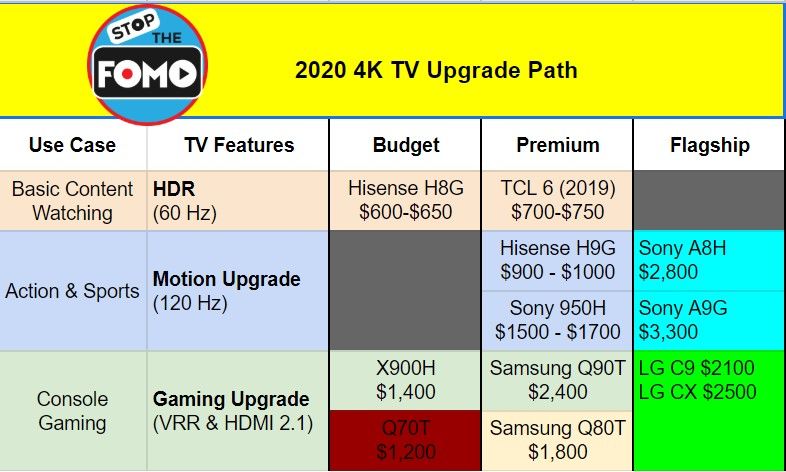 STOP THE FOMO

2020 4K TV Upgrade Path

| Use Case | TV Features | Budget | Premium | Flagship |
|---|---|---|---|---|
| Basic Content Watching | **HDR** (60 Hz) | Hisense H8G $600-$650 | TCL 6 (2019) $700-$750 | |
| Action & Sports | **Motion Upgrade** (120 Hz) | | Hisense H9G $900 - $1000 | Sony A8H $2,800 |
| | | | Sony 950H $1500 - $1700 | Sony A9G $3,300 |
| Console Gaming | **Gaming Upgrade** (VRR & HDMI 2.1) | X900H $1,400 | Samsung Q90T $2,400 | LG C9 $2100 LG CX $2500 |
| | | Q70T $1,200 | Samsung Q80T $1,800 | |